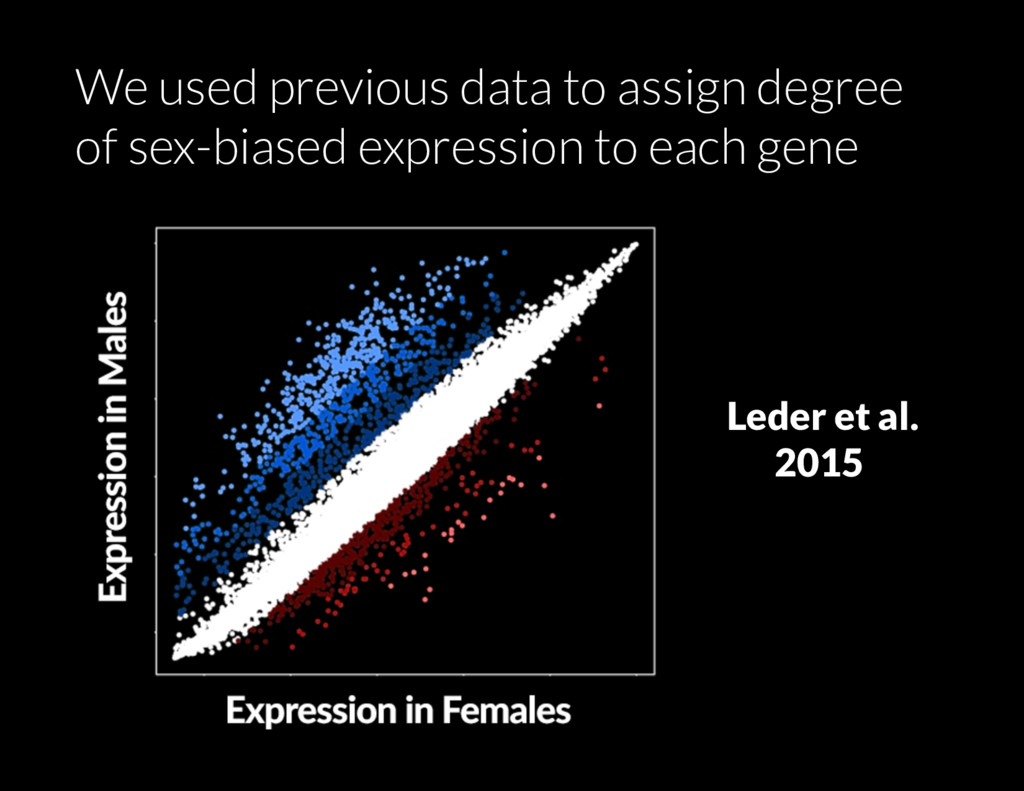 We used previous data to assign degree of sex-biased expression to each gene

Expression in Males

Expression in Females

Leder et al. 2015